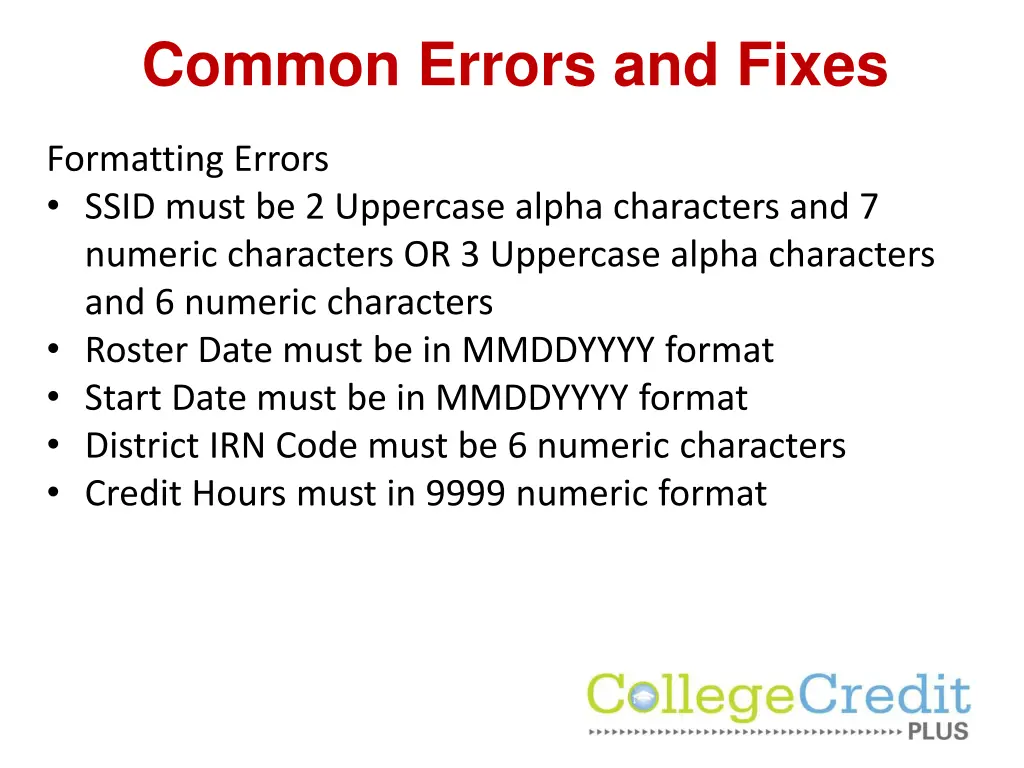 Common Errors and Fixes

Formatting Errors
• SSID must be 2 Uppercase alpha characters and 7 numeric characters OR 3 Uppercase alpha characters and 6 numeric characters
• Roster Date must be in MMDDYYYY format
• Start Date must be in MMDDYYYY format
• District IRN Code must be 6 numeric characters
• Credit Hours must in 9999 numeric format

CollegeCredit PLUS